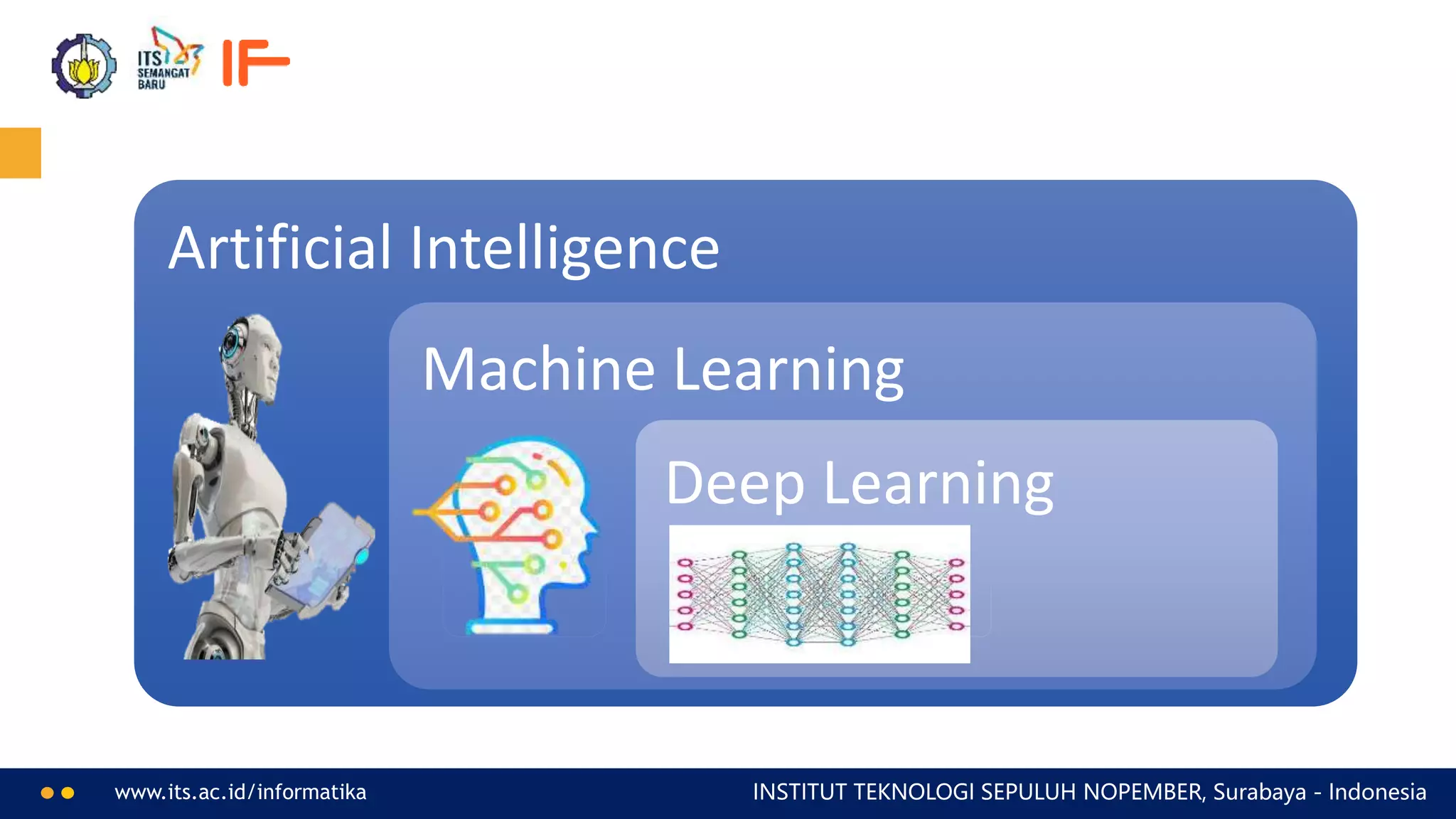 ITS SEMANGAT BARU

IF

Artificial Intelligence

Machine Learning

Deep Learning

www.its.ac.id/informatika

INSTITUT TEKNOLOGI SEPULUH NOPEMBER, Surabaya - Indonesia